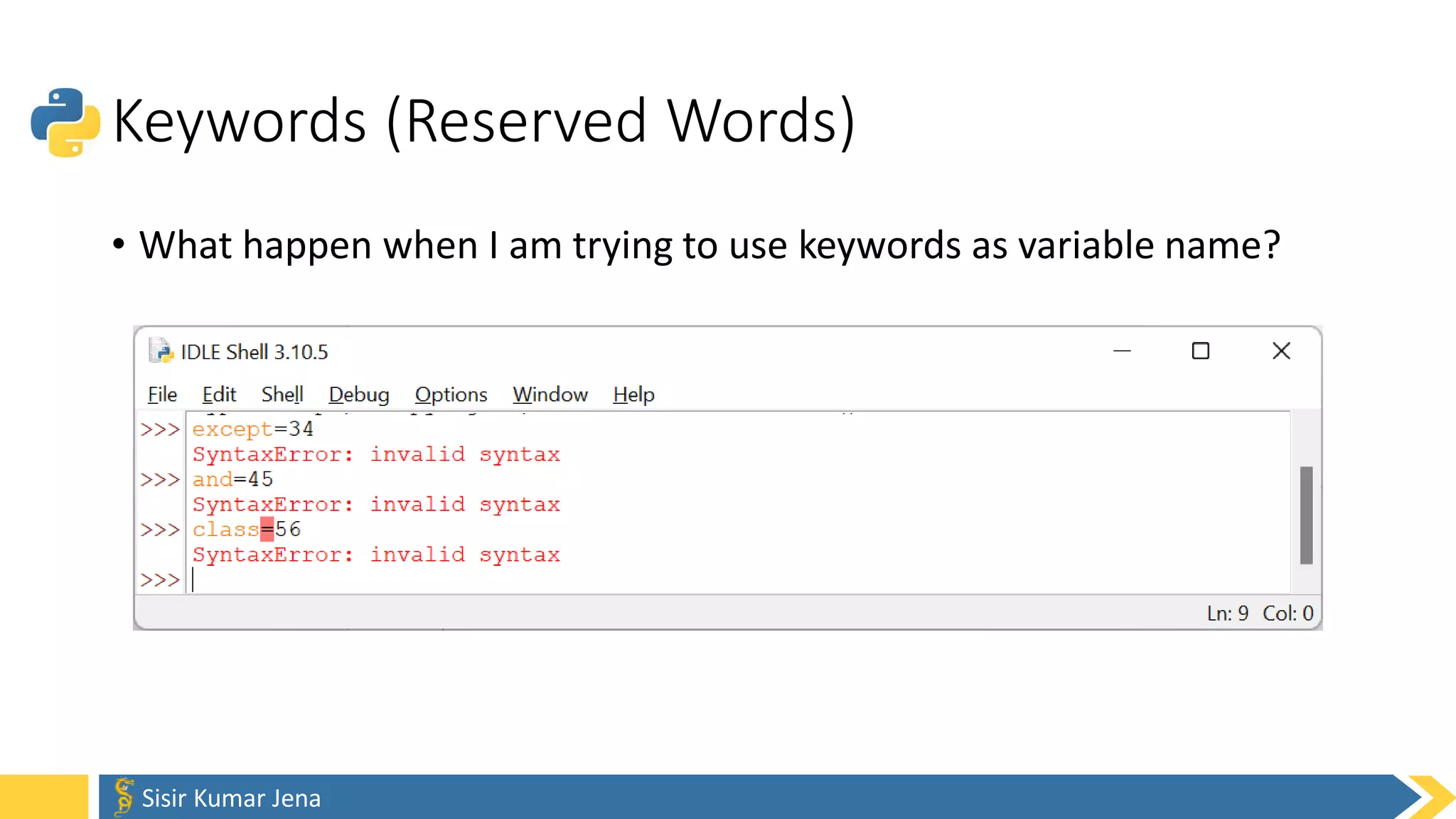 Keywords (Reserved Words)

• What happen when I am trying to use keywords as variable name?

IDLE Shell 3.10.5

File Edit Shell Debug Options Window Help

>>> except=34
SyntaxError: invalid syntax
>>> and=45
SyntaxError: invalid syntax
>>> class=56
SyntaxError: invalid syntax
>>>

Ln: 9 Col: 0

Sisir Kumar Jena